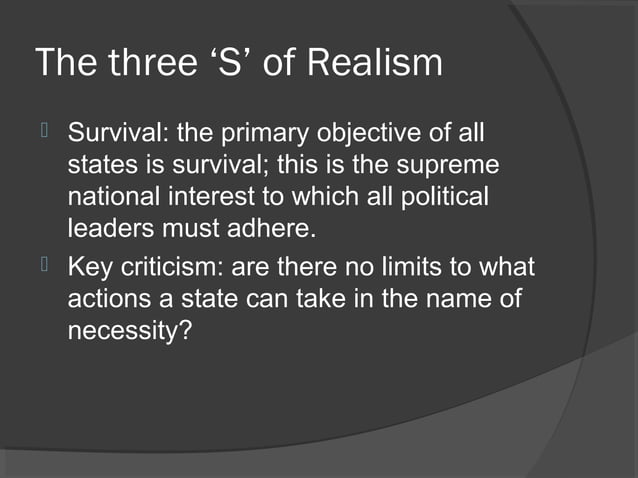 The three ‘S’ of Realism

Survival: the primary objective of all states is survival; this is the supreme national interest to which all political leaders must adhere.

Key criticism: are there no limits to what actions a state can take in the name of necessity?